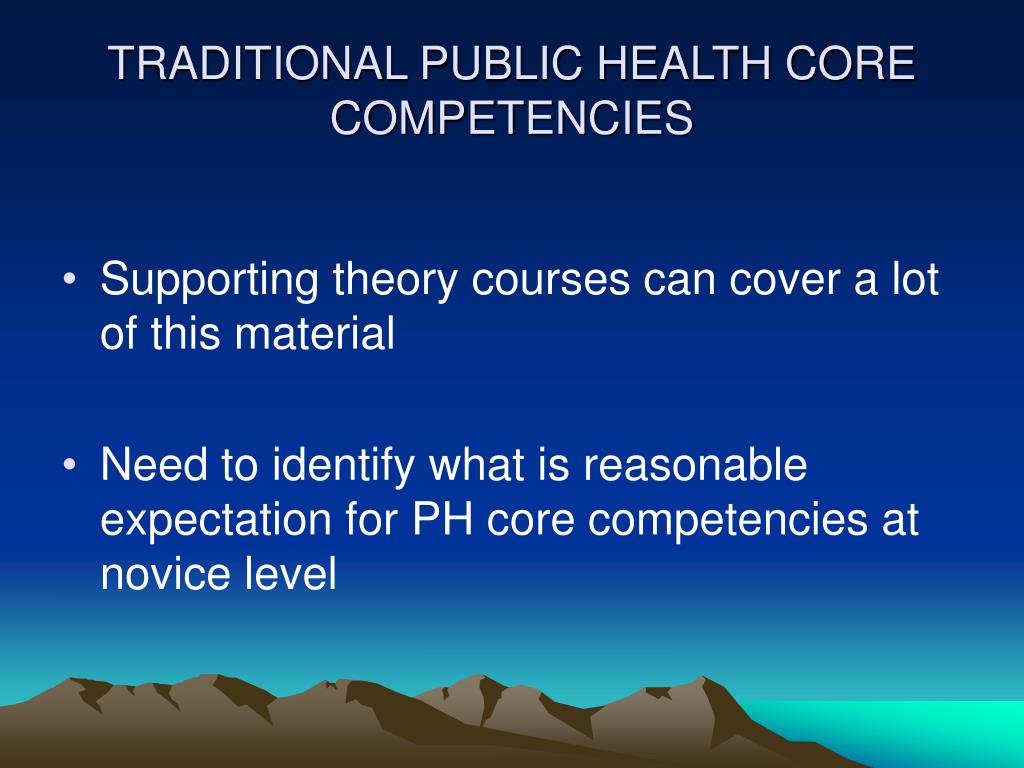 TRADITIONAL PUBLIC HEALTH CORE COMPETENCIES

• Supporting theory courses can cover a lot of this material

• Need to identify what is reasonable expectation for PH core competencies at novice level